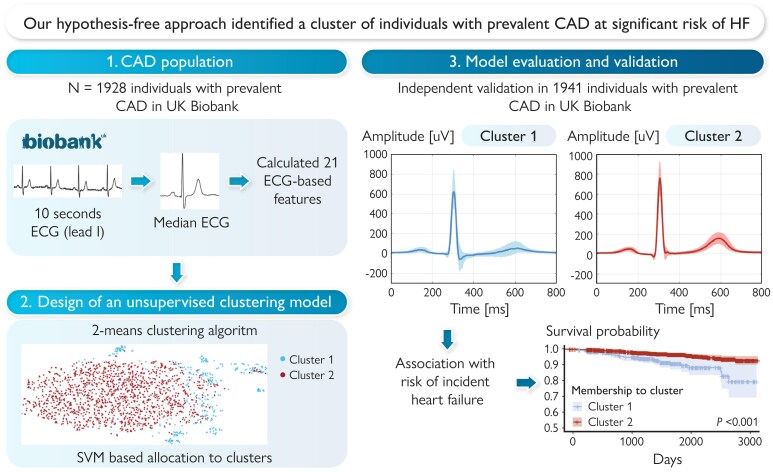 Our hypothesis-free approach identified a cluster of individuals with prevalent CAD at significant risk of HF

1. CAD population

N = 1928 individuals with prevalent CAD in UK Biobank

biobank

10 seconds ECG (lead I)

Median ECG

Calculated 21 ECG-based features

2. Design of an unsupervised clustering model

2-means clustering algoritm

Cluster 1
Cluster 2

SVM based allocation to clusters

3. Model evaluation and validation

Independent validation in 1941 individuals with prevalent CAD in UK Biobank

Amplitude [uV]
Cluster 1

1000
800
600
400
200
0
-200
0 200 400 600 800
Time [ms]

Amplitude [uV]
Cluster 2

1000
800
600
400
200
0
-200
0 200 400 600 800
Time [ms]

Association with risk of incident heart failure

Survival probability

1.0
0.9
0.8
0.7
0.6
0.5

Membership to cluster
Cluster 1
Cluster 2
$P$ <0.001

0 1000 2000 3000
Days